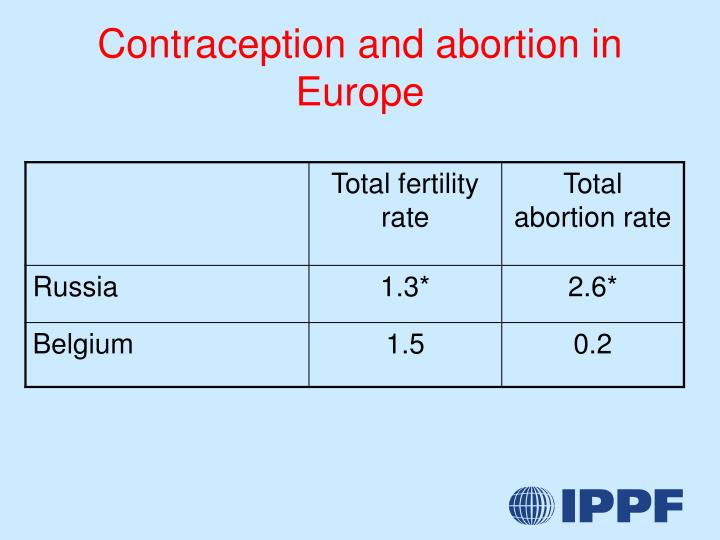 Contraception and abortion in Europe

| | Total fertility rate | Total abortion rate |
|---|---|---|
| Russia | 1.3* | 2.6* |
| Belgium | 1.5 | 0.2 |

IPPF